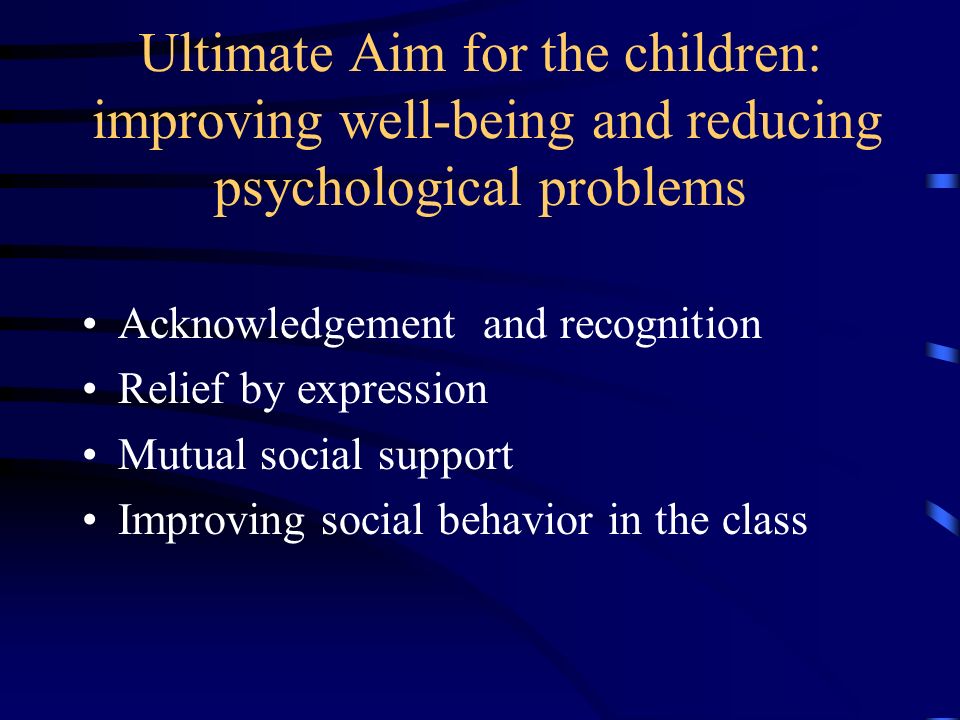 Ultimate Aim for the children: improving well-being and reducing psychological problems

• Acknowledgement and recognition
• Relief by expression
• Mutual social support
• Improving social behavior in the class